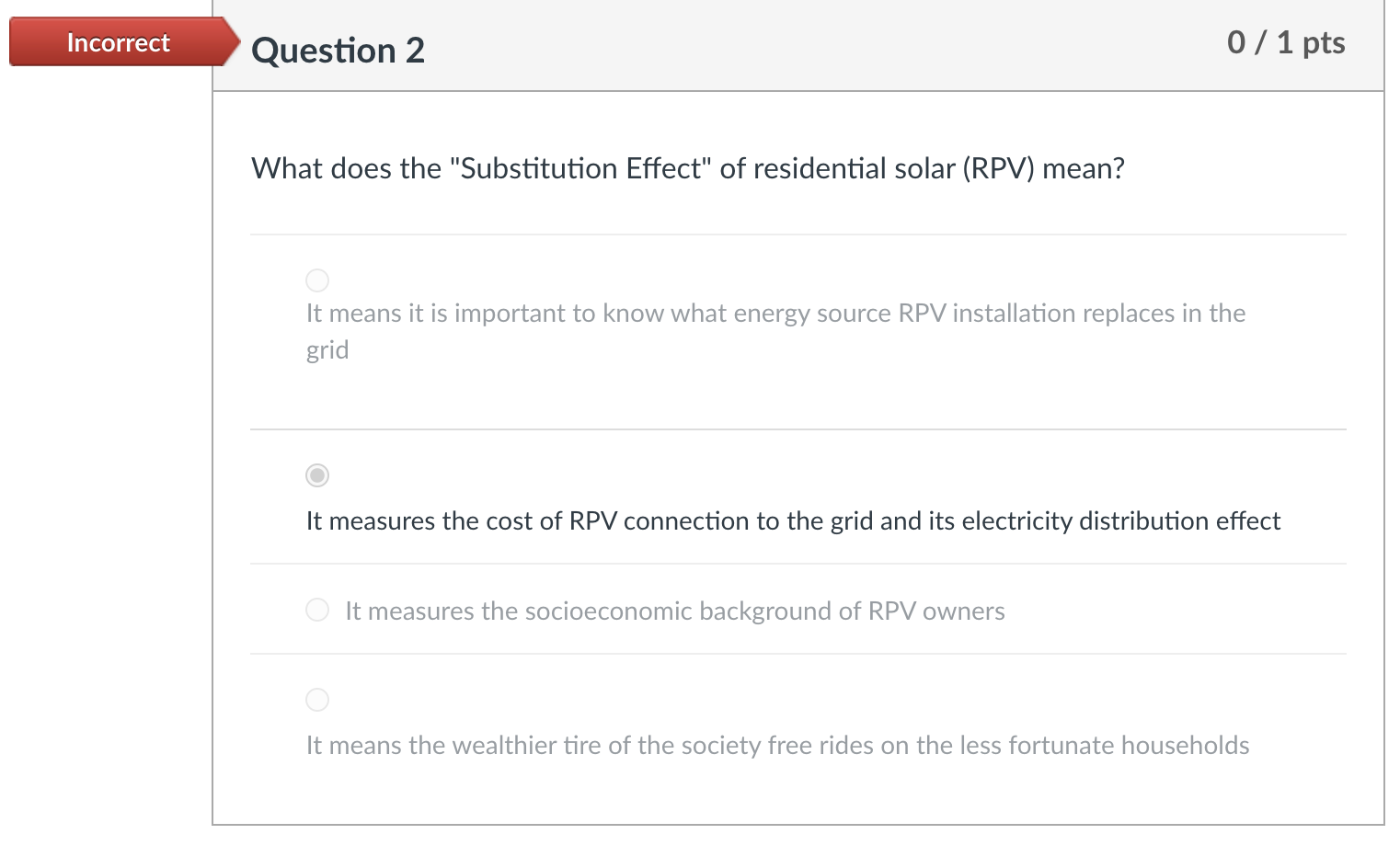 Incorrect

Question 2

0 / 1 pts

What does the "Substitution Effect" of residential solar (RPV) mean?

It means it is important to know what energy source RPV installation replaces in the grid

It measures the cost of RPV connection to the grid and its electricity distribution effect

It measures the socioeconomic background of RPV owners

It means the wealthier tire of the society free rides on the less fortunate households